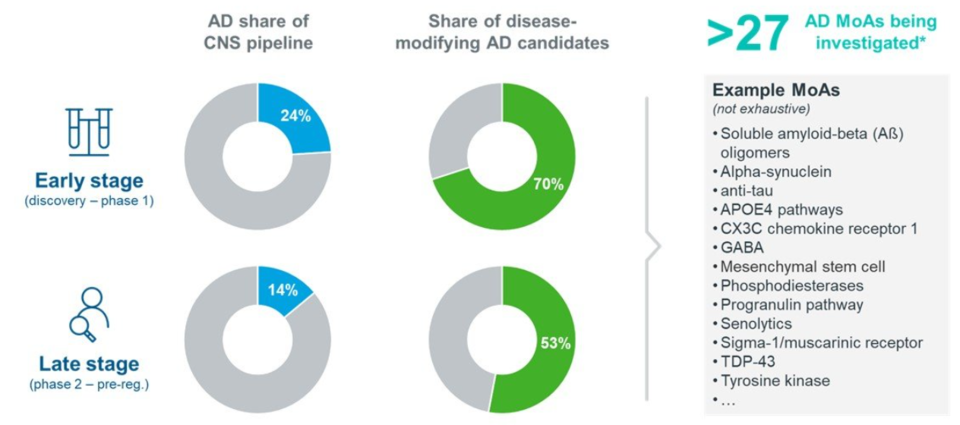 AD share of CNS pipeline

Share of disease-modifying AD candidates

>27 AD MoAs being investigated*

Early stage
(discovery – phase 1)

24%

70%

Late stage
(phase 2 – pre-reg.)

14%

53%

Example MoAs
(not exhaustive)

• Soluble amyloid-beta (Aß) oligomers
• Alpha-synuclein
• anti-tau
• APOE4 pathways
• CX3C chemokine receptor 1
• GABA
• Mesenchymal stem cell
• Phosphodiesterases
• Progranulin pathway
• Senolytics
• Sigma-1/muscarinic receptor
• TDP-43
• Tyrosine kinase
• …